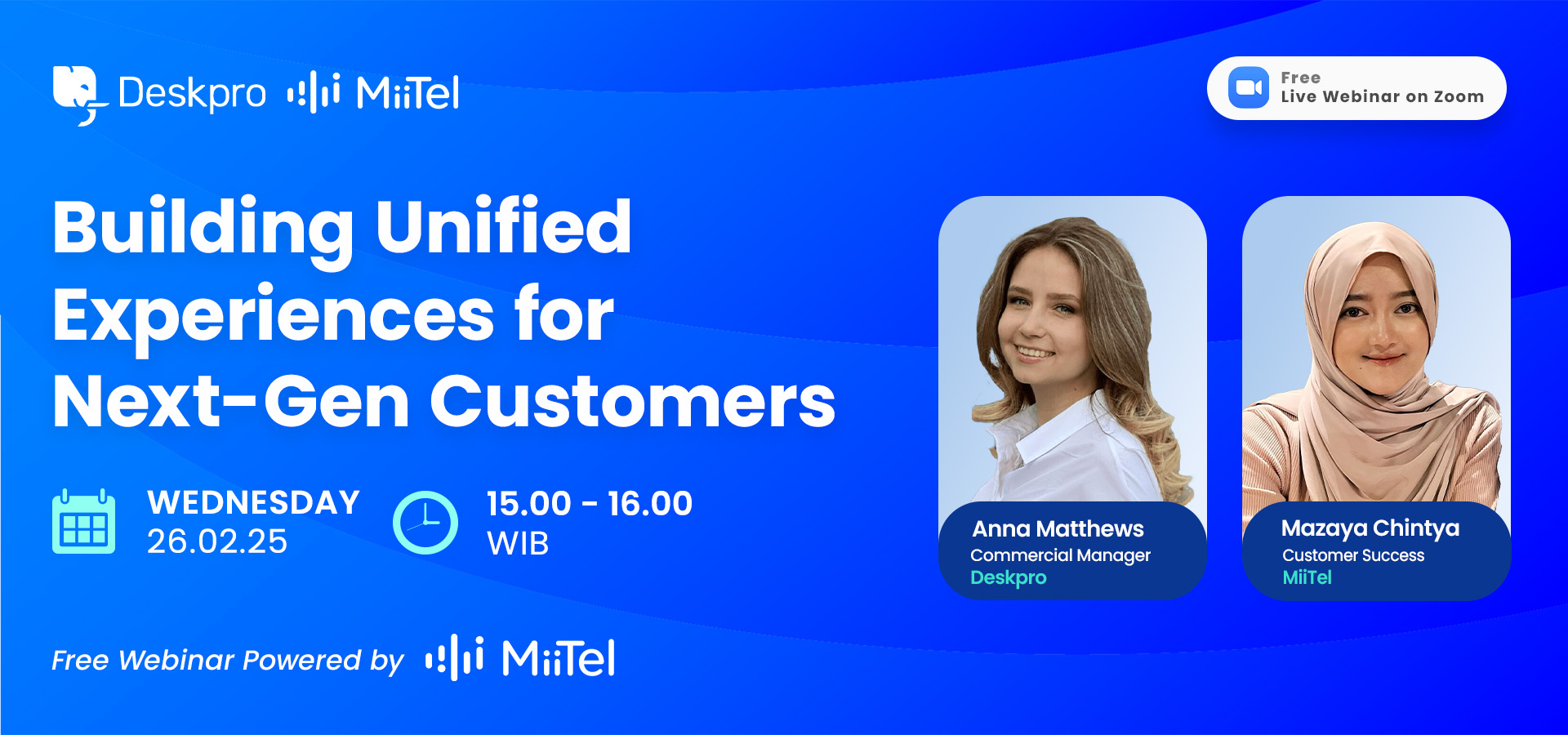 Deskpro MiiTel

Free
Live Webinar on Zoom

Building Unified Experiences for Next-Gen Customers

WEDNESDAY
26.02.25

15.00 - 16.00
WIB

Anna Matthews
Commercial Manager
Deskpro

Mazaya Chintya
Customer Success
MiiTel

Free Webinar Powered by MiiTel